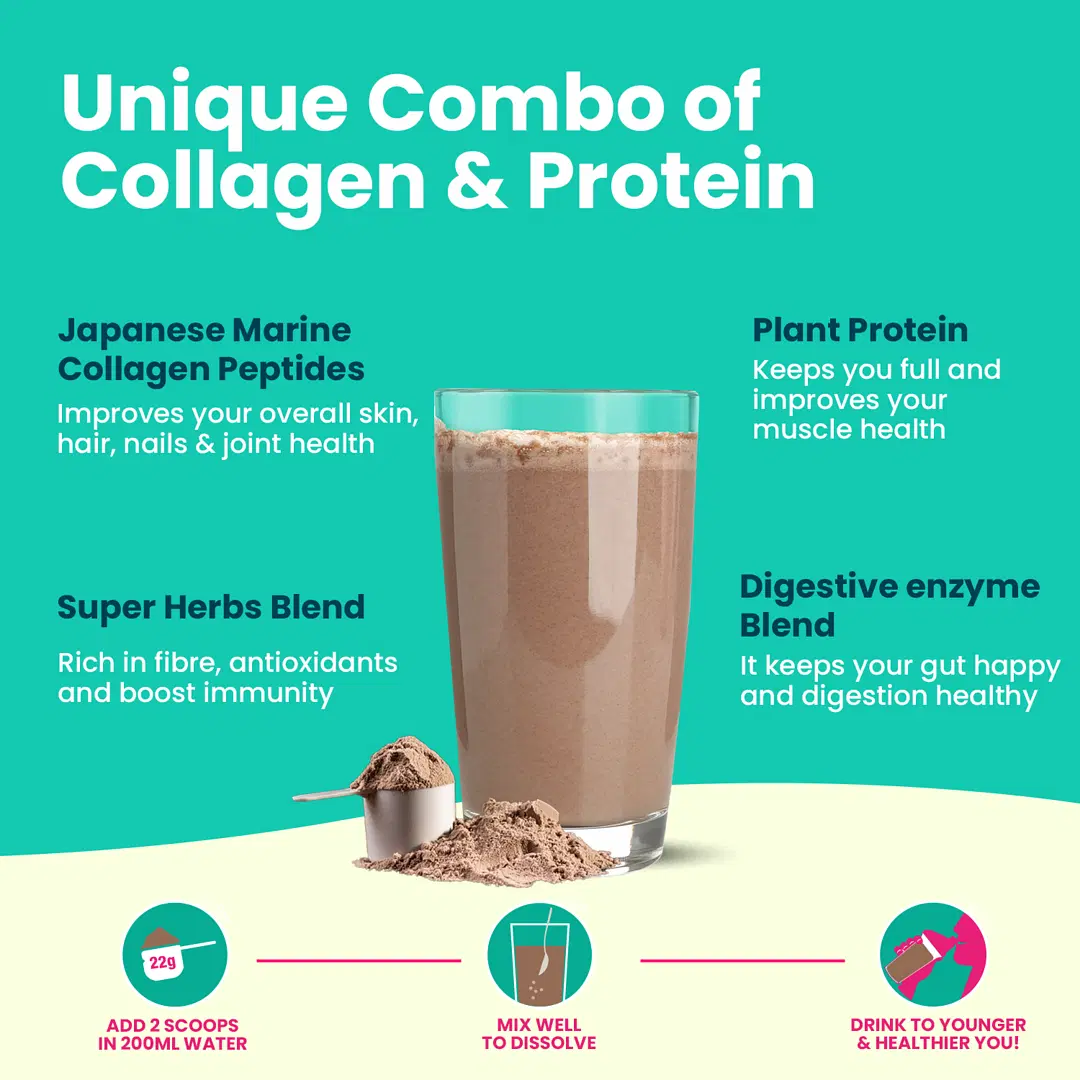 Unique Combo of Collagen & Protein

Japanese Marine Collagen Peptides
Improves your overall skin, hair, nails & joint health

Super Herbs Blend
Rich in fibre, antioxidants and boost immunity

Plant Protein
Keeps you full and improves your muscle health

Digestive enzyme Blend
It keeps your gut happy and digestion healthy

22g

ADD 2 SCOOPS IN 200ML WATER

MIX WELL TO DISSOLVE

DRINK TO YOUNGER & HEALTHIER YOU!